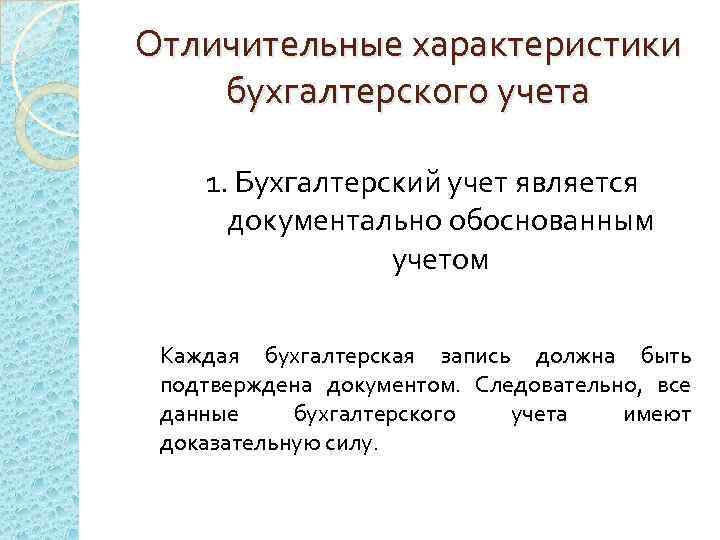 Отличительные характеристики бухгалтерского учета

1. Бухгалтерский учет является документально обоснованным учетом

Каждая бухгалтерская запись должна быть подтверждена документом. Следовательно, все данные бухгалтерского учета имеют доказательную силу.